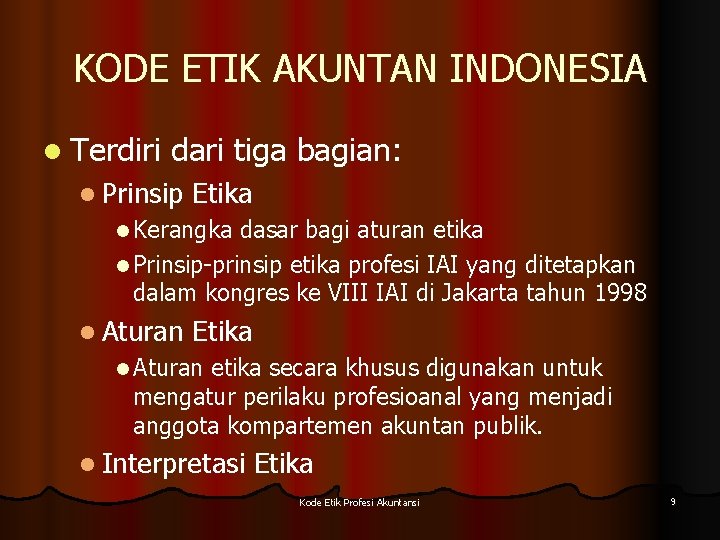 KODE ETIK AKUNTAN INDONESIA

Terdiri dari tiga bagian:

Prinsip Etika

Kerangka dasar bagi aturan etika

Prinsip-prinsip etika profesi IAI yang ditetapkan dalam kongres ke VIII IAI di Jakarta tahun 1998

Aturan Etika

Aturan etika secara khusus digunakan untuk mengatur perilaku profesioanal yang menjadi anggota kompartemen akuntan publik.

Interpretasi Etika

Kode Etik Profesi Akuntansi

9